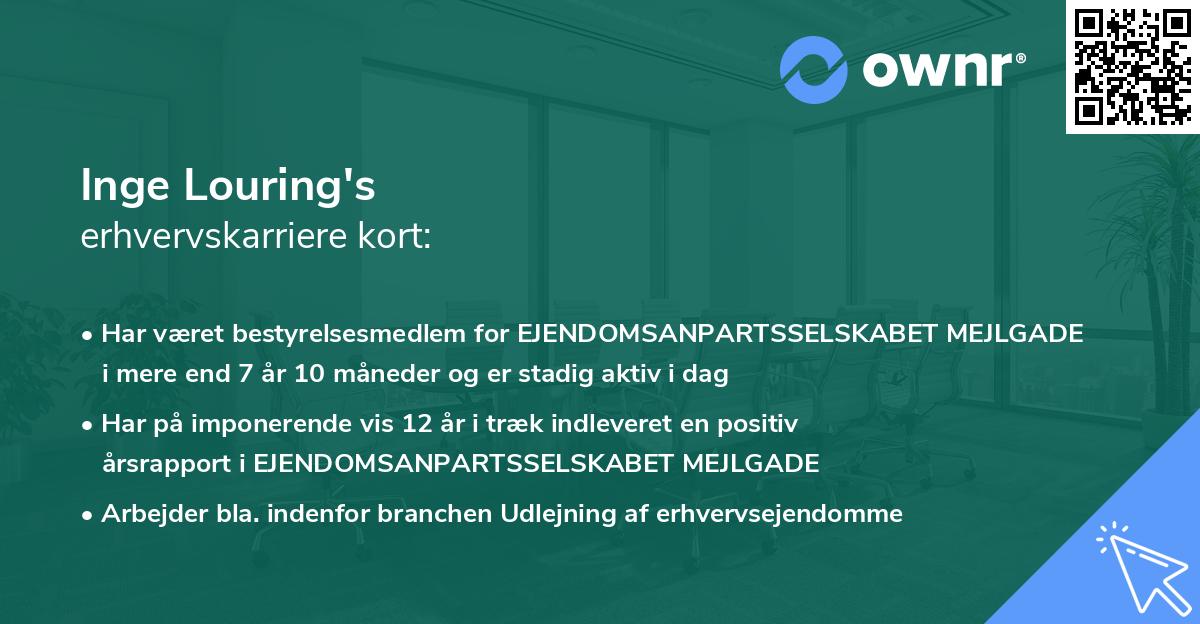 ownr®

Inge Louring's
erhvervskarriere kort:

• Har været bestyrelsesmedlem for EJENDOMSANPARTSSELSKABET MEJLGADE i mere end 7 år 10 måneder og er stadig aktiv i dag

• Har på imponerende vis 12 år i træk indleveret en positiv årsrapport i EJENDOMSANPARTSSELSKABET MEJLGADE

• Arbejder bla. indenfor branchen Udlejning af erhvervsejendomme